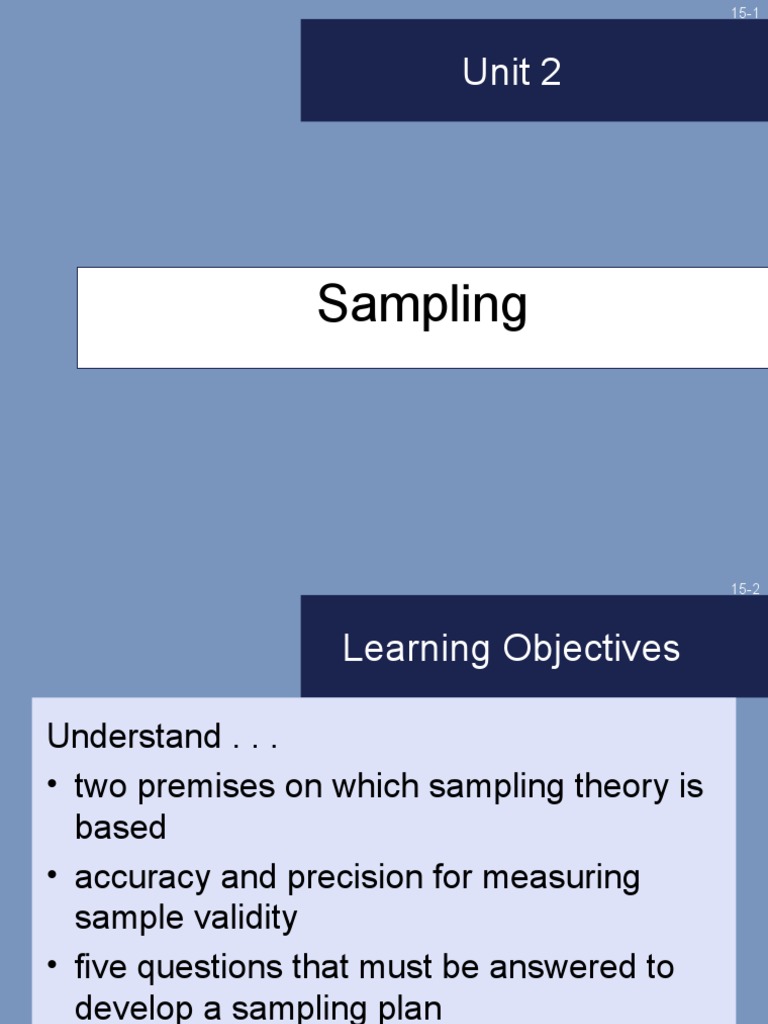 15-1

Unit 2

Sampling

15-2

Learning Objectives

Understand . . .

• two premises on which sampling theory is based

• accuracy and precision for measuring sample validity

• five questions that must be answered to develop a sampling plan